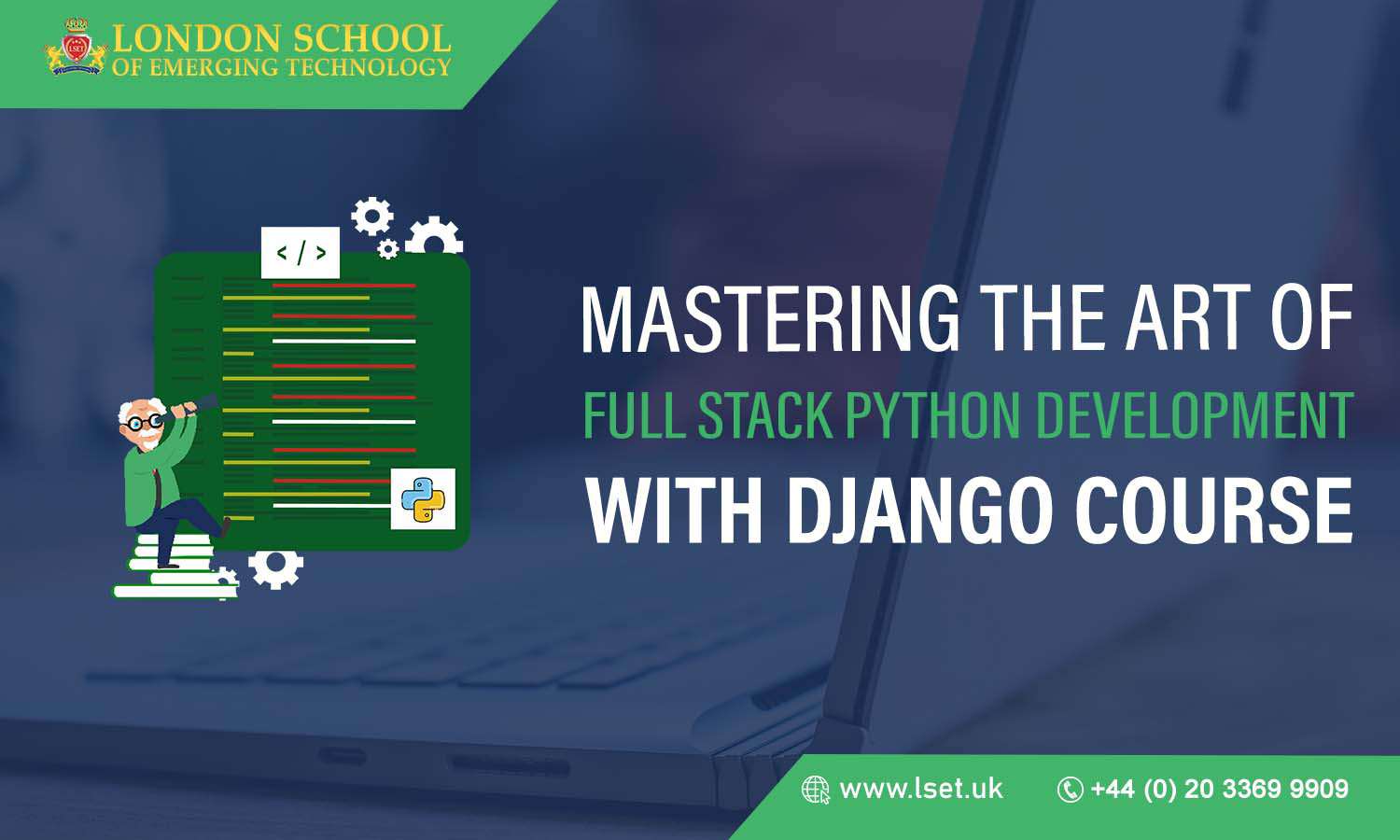 LSET
LONDON SCHOOL
OF EMERGING TECHNOLOGY

< / >

MASTERING THE ART OF
FULL STACK PYTHON DEVELOPMENT
WITH DJANGO COURSE

www.lset.uk
+44 (0) 20 3369 9909